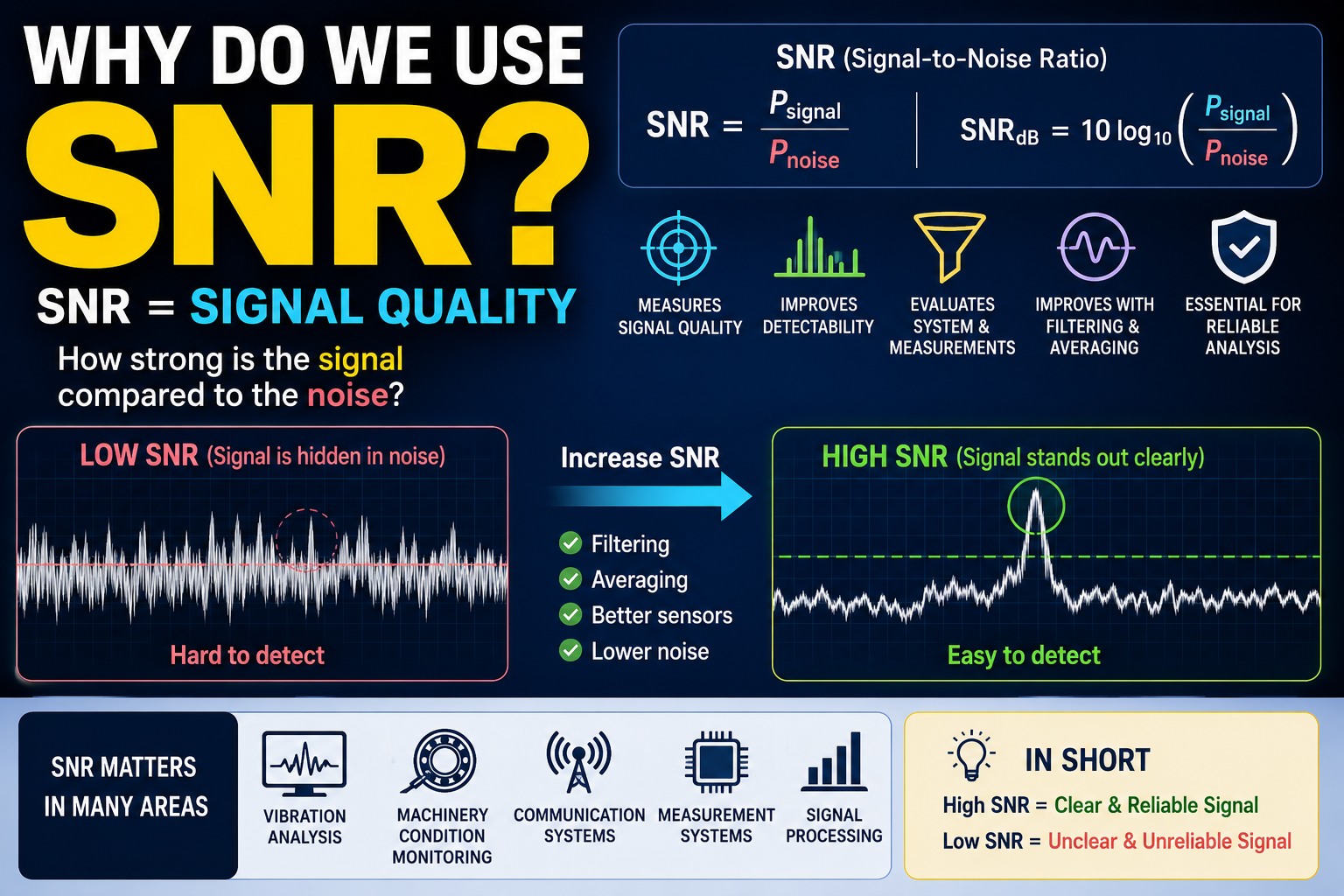 WHY DO WE USE SNR?

SNR = SIGNAL QUALITY

How strong is the signal compared to the noise?

SNR (Signal-to-Noise Ratio)

$SNR = \frac{P_{signal}}{P_{noise}}$

$SNR_{dB} = 10 \log_{10}\left(\frac{P_{signal}}{P_{noise}}\right)$

MEASURES SIGNAL QUALITY

IMPROVES DETECTABILITY

EVALUATES SYSTEM & MEASUREMENTS

IMPROVES WITH FILTERING & AVERAGING

ESSENTIAL FOR RELIABLE ANALYSIS

LOW SNR (Signal is hidden in noise)

Hard to detect

Increase SNR

Filtering
Averaging
Better sensors
Lower noise

HIGH SNR (Signal stands out clearly)

Easy to detect

SNR MATTERS IN MANY AREAS

VIBRATION ANALYSIS

MACHINERY CONDITION MONITORING

COMMUNICATION SYSTEMS

MEASUREMENT SYSTEMS

SIGNAL PROCESSING

IN SHORT

High SNR = Clear & Reliable Signal
Low SNR = Unclear & Unreliable Signal